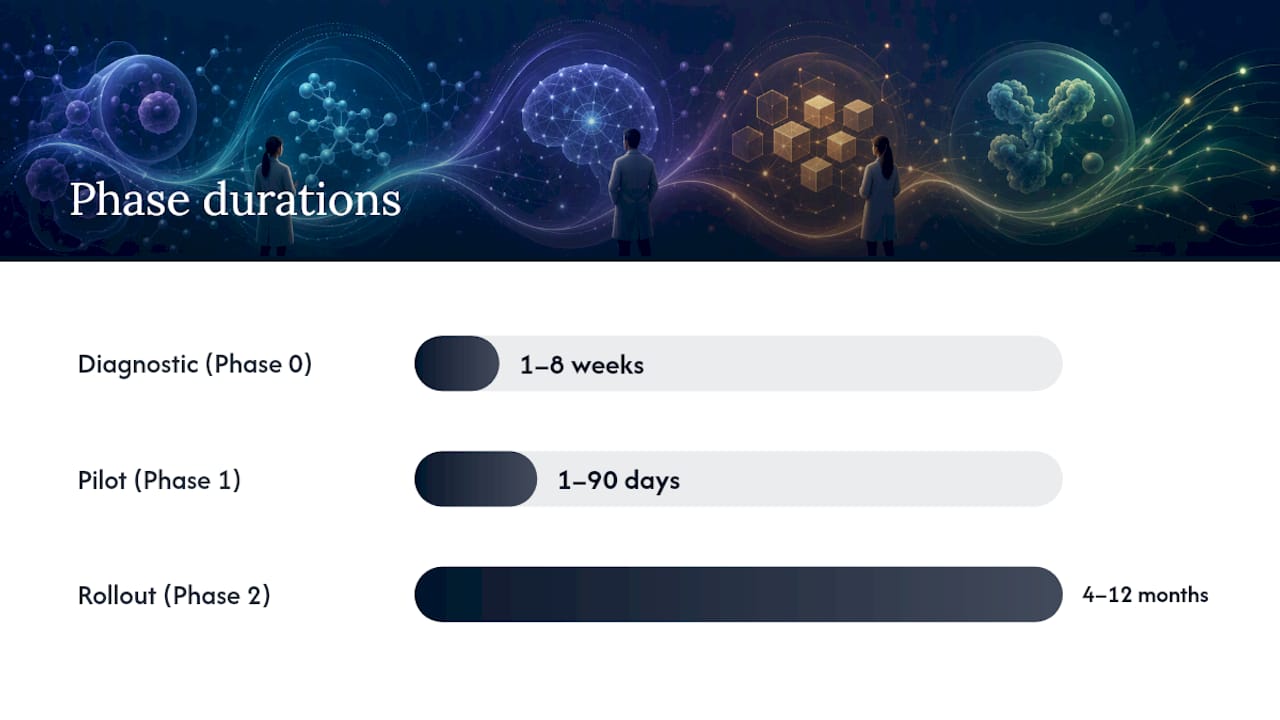 Phase durations

Diagnostic (Phase 0)

1–8 weeks

Pilot (Phase 1)

1–90 days

Rollout (Phase 2)

4–12 months